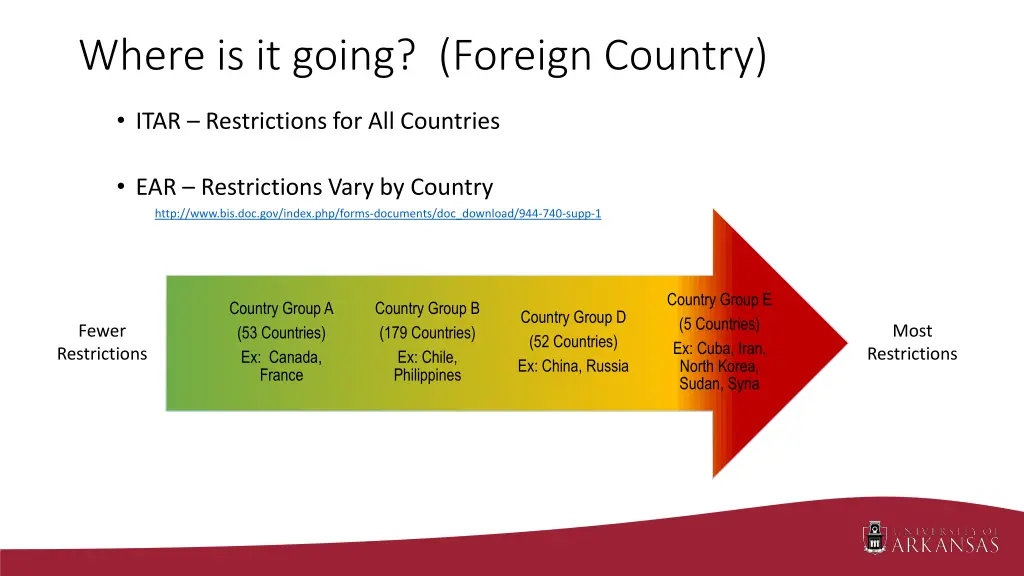 Where is it going? (Foreign Country)

• ITAR – Restrictions for All Countries

• EAR – Restrictions Vary by Country
http://www.bis.doc.gov/index.php/forms-documents/doc_download/944-740-supp-1

Fewer Restrictions

Country Group A
(53 Countries)
Ex: Canada, France

Country Group B
(179 Countries)
Ex: Chile, Philippines

Country Group D
(52 Countries)
Ex: China, Russia

Country Group E
(5 Countries)
Ex: Cuba, Iran, North Korea, Sudan, Syria

Most Restrictions

UNIVERSITY OF ARKANSAS